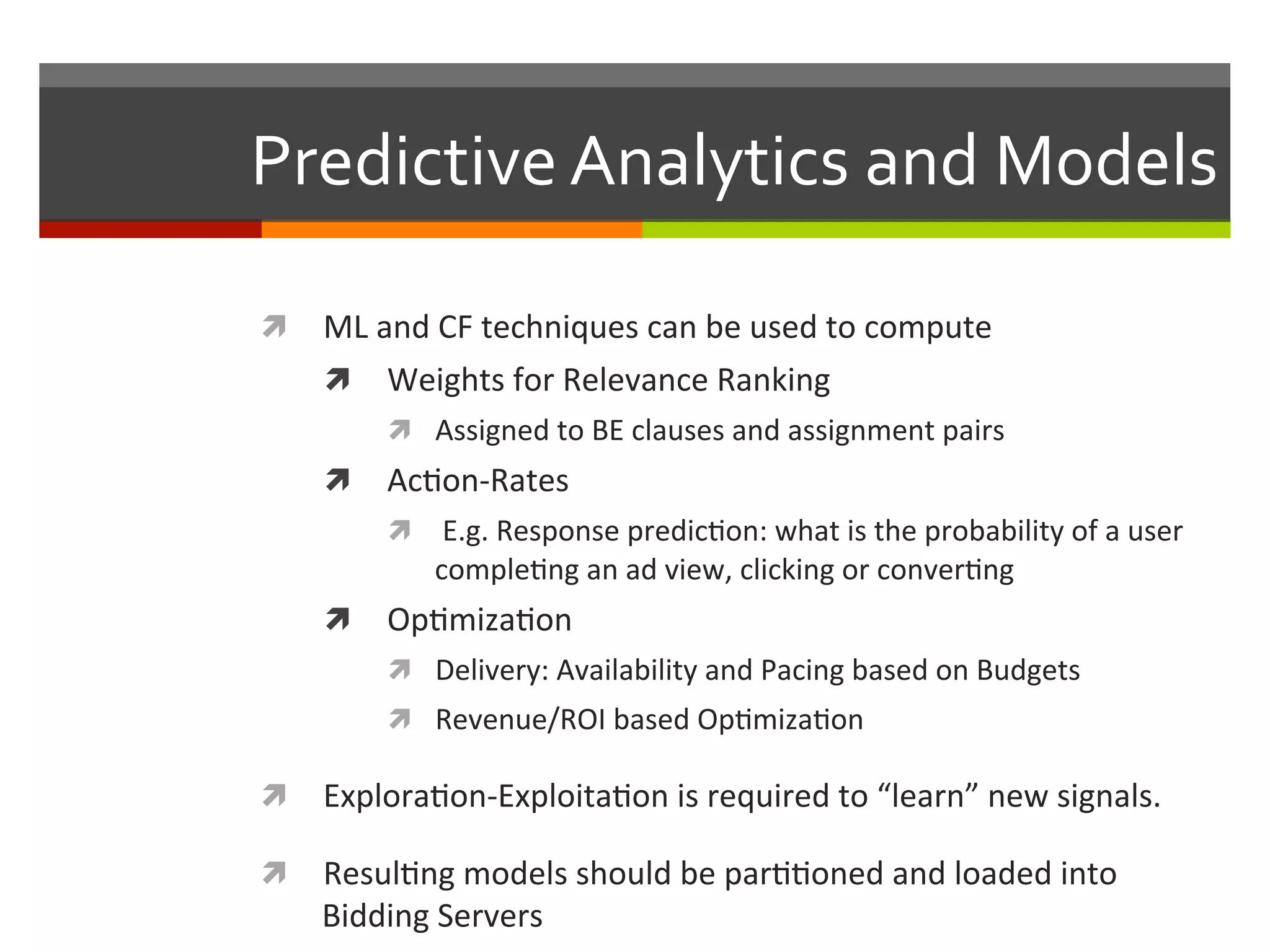 Predictive Analytics and Models

ML and CF techniques can be used to compute

Weights for Relevance Ranking

Assigned to BE clauses and assignment pairs

Action-Rates

E.g. Response prediction: what is the probability of a user completing an ad view, clicking or converting

Optimization

Delivery: Availability and Pacing based on Budgets

Revenue/ROI based Optimization

Exploration-Exploitation is required to “learn” new signals.

Resulting models should be partitioned and loaded into Bidding Servers